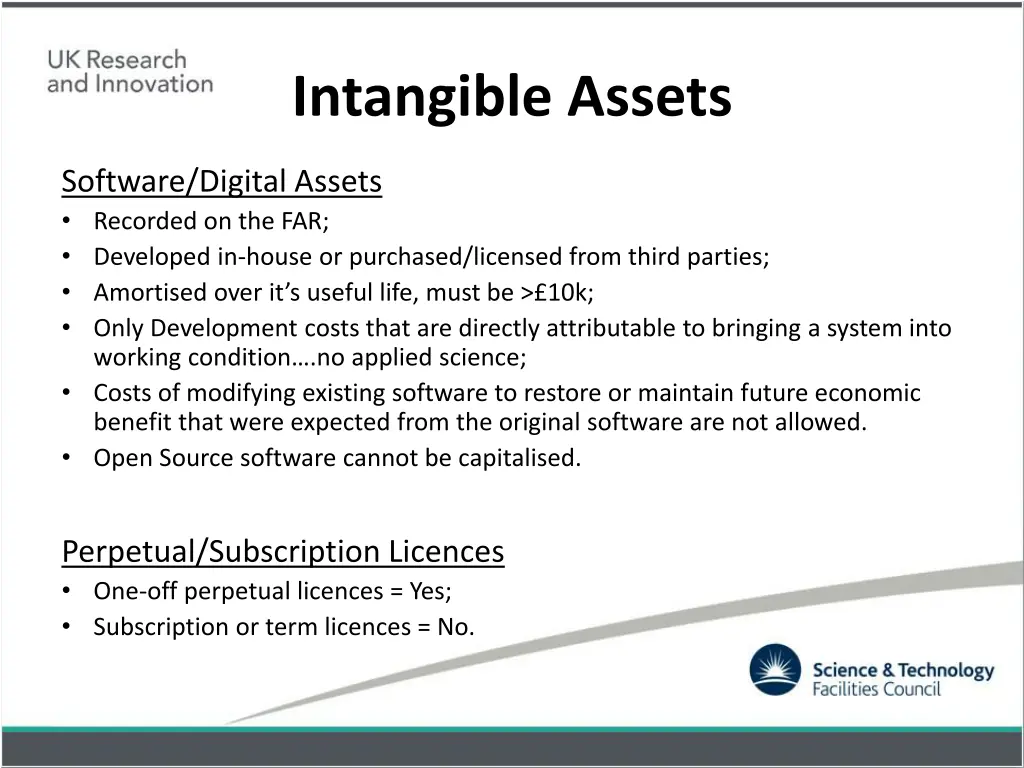 UK Research
and Innovation

Intangible Assets

Software/Digital Assets
• Recorded on the FAR;
• Developed in-house or purchased/licensed from third parties;
• Amortised over it's useful life, must be >£10k;
• Only Development costs that are directly attributable to bringing a system into working condition….no applied science;
• Costs of modifying existing software to restore or maintain future economic benefit that were expected from the original software are not allowed.
• Open Source software cannot be capitalised.

Perpetual/Subscription Licences
• One-off perpetual licences = Yes;
• Subscription or term licences = No.

Science & Technology
Facilities Council